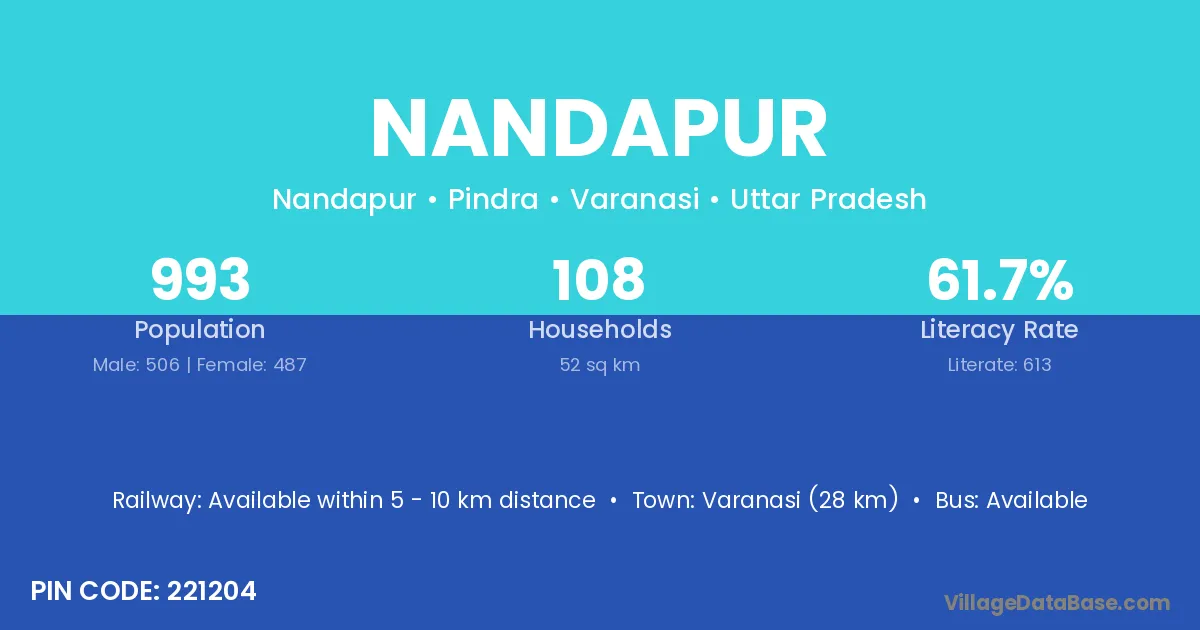 NANDAPUR

Nandapur • Pindra • Varanasi • Uttar Pradesh

993
Population
Male: 506 | Female: 487

108
Households
52 sq km

61.7%
Literacy Rate
Literate: 613

Railway: Available within 5 - 10 km distance • Town: Varanasi (28 km) • Bus: Available

PIN CODE: 221204

VillageDataBase.com